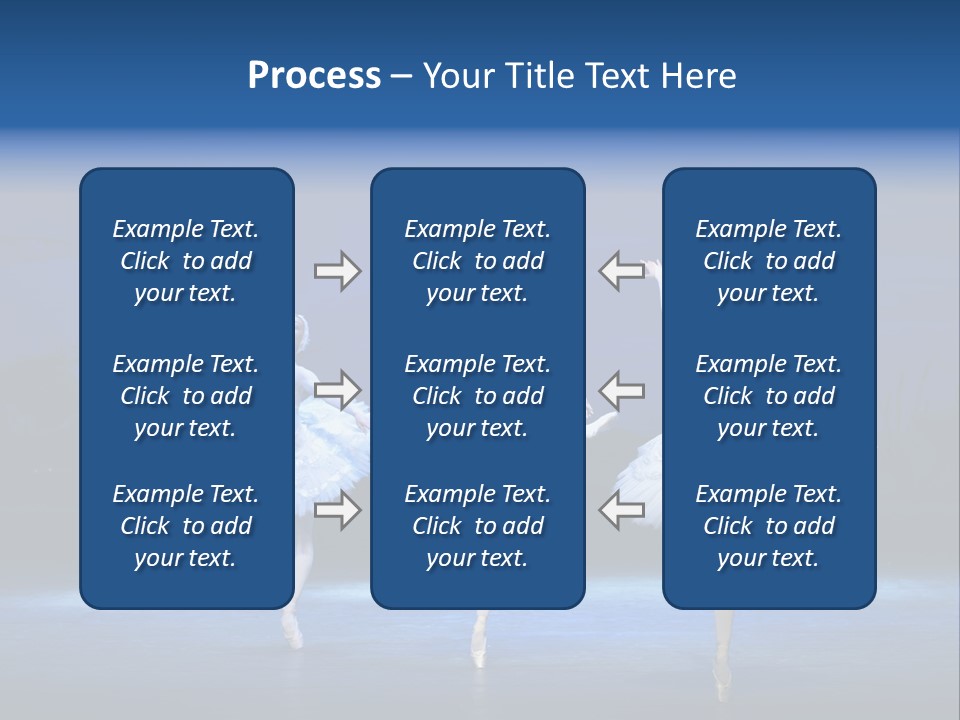 Process – Your Title Text Here

Example Text. Click to add your text.

Example Text. Click to add your text.

Example Text. Click to add your text.

Example Text. Click to add your text.

Example Text. Click to add your text.

Example Text. Click to add your text.

Example Text. Click to add your text.

Example Text. Click to add your text.

Example Text. Click to add your text.